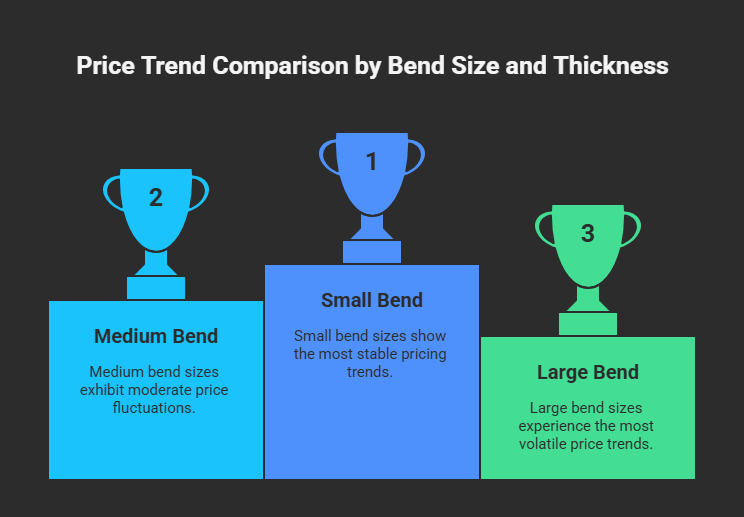 Price Trend Comparison by Bend Size and Thickness

2

Medium Bend

Medium bend sizes exhibit moderate price fluctuations.

1

Small Bend

Small bend sizes show the most stable pricing trends.

3

Large Bend

Large bend sizes experience the most volatile price trends.